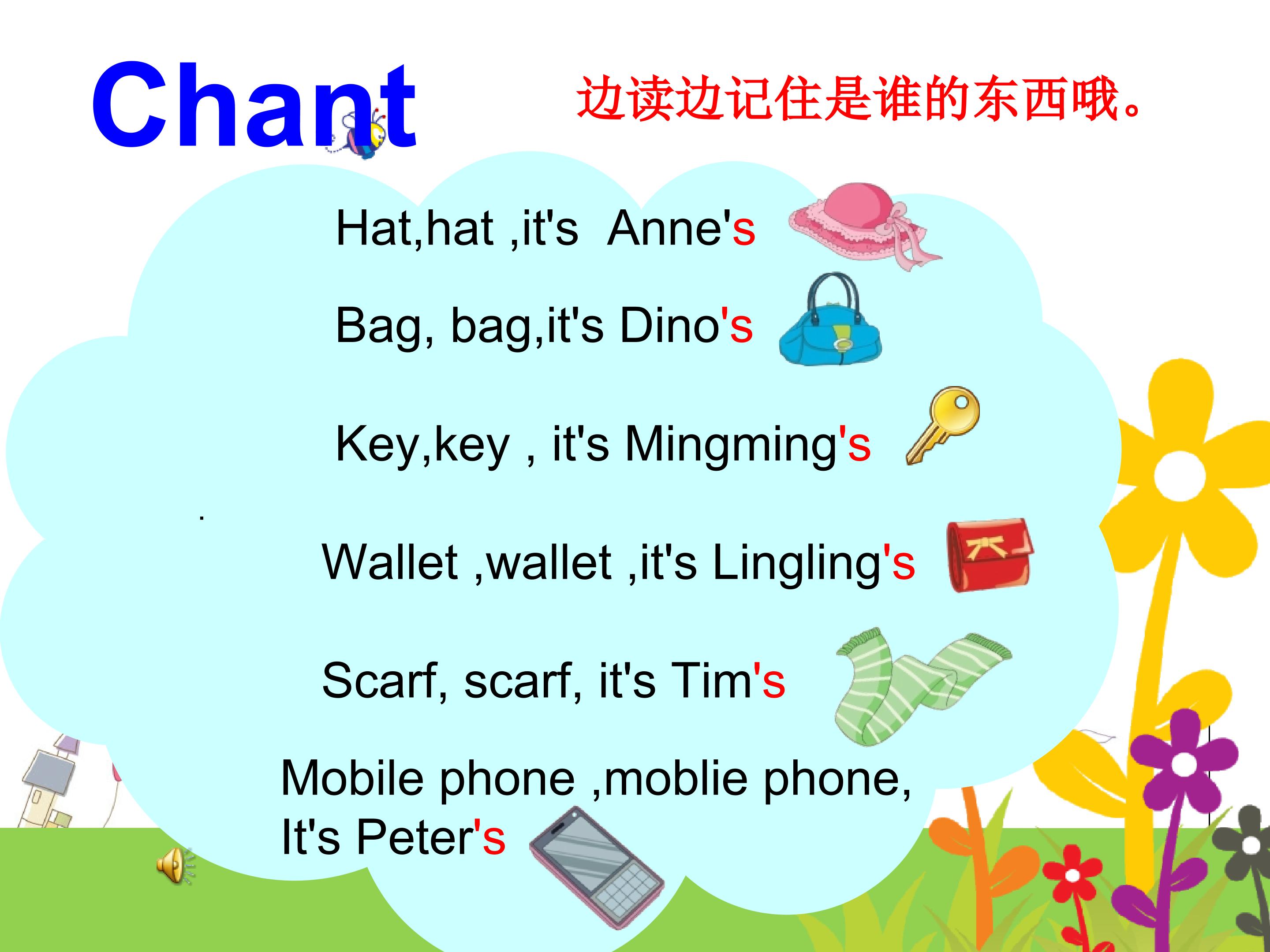 Chant

边读边记住是谁的东西哦。

Hat,hat ,it's Anne's

Bag, bag,it's Dino's

Key,key , it's Mingming's

.

Wallet ,wallet ,it's Lingling's

Scarf, scarf, it's Tim's

Mobile phone ,moblie phone,
It's Peter's